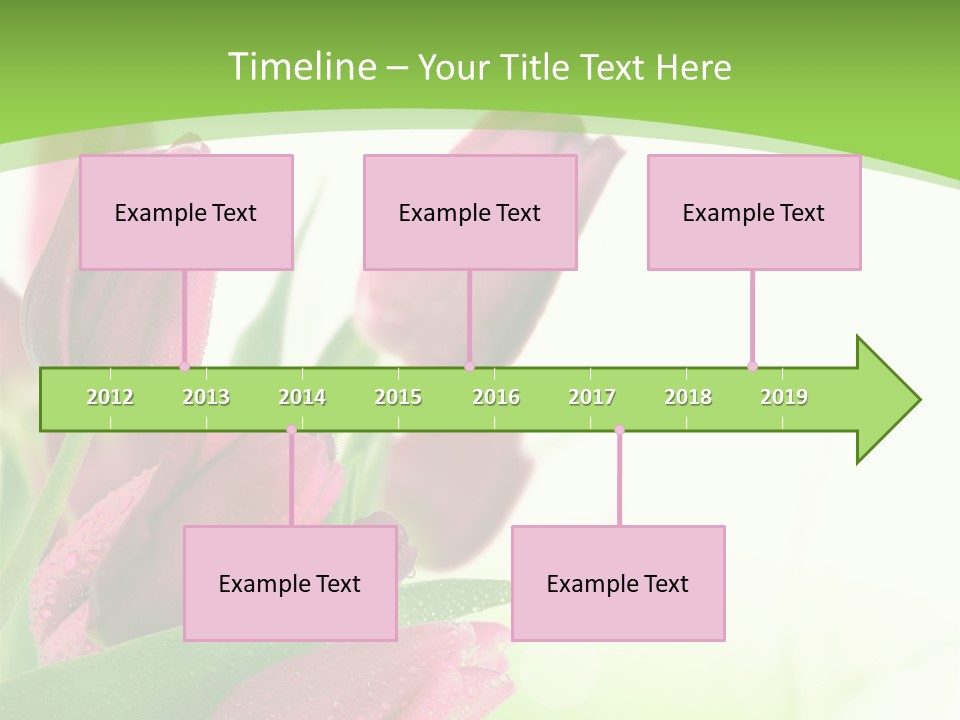 Timeline – Your Title Text Here

Example Text

Example Text

Example Text

2012 2013 2014 2015 2016 2017 2018 2019

Example Text

Example Text